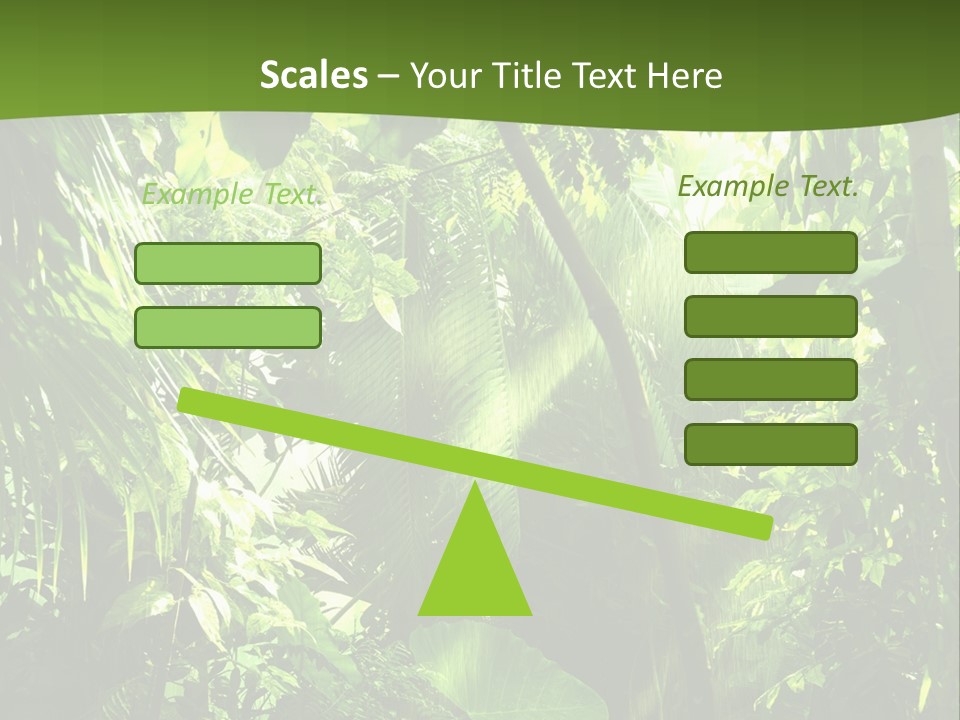 Scales – Your Title Text Here

Example Text.

Example Text.